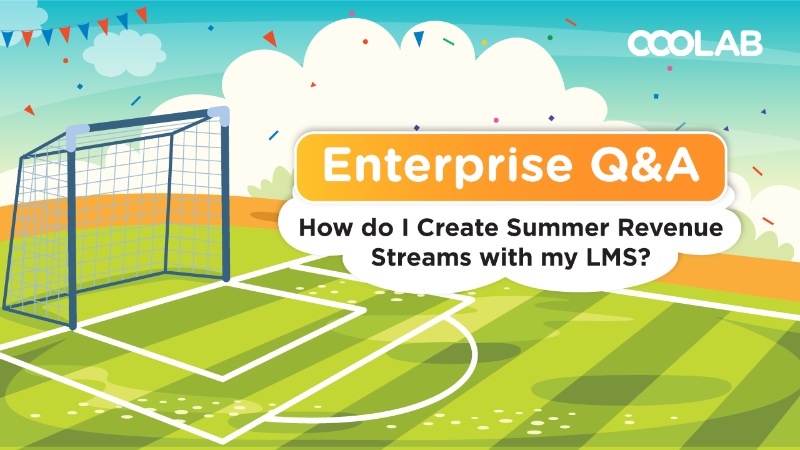 COOLAB

Enterprise Q&A

How do I Create Summer Revenue Streams with my LMS?